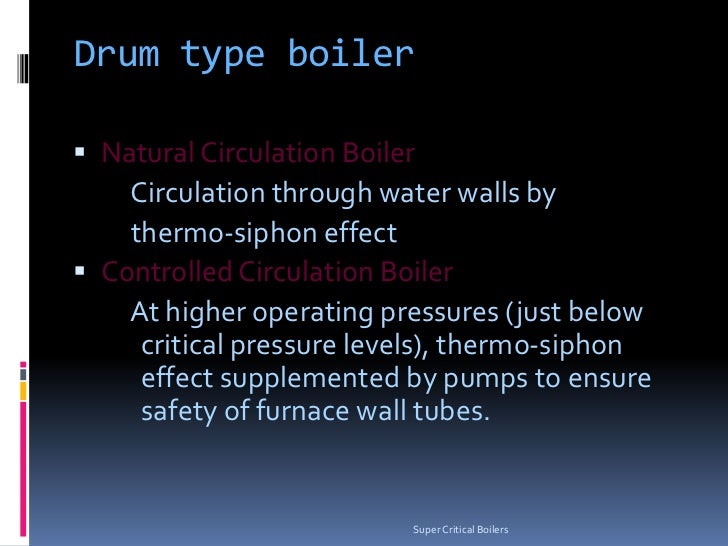 Drum type boiler

▪ Natural Circulation Boiler

Circulation through water walls by thermo-siphon effect

▪ Controlled Circulation Boiler

At higher operating pressures (just below critical pressure levels), thermo-siphon effect supplemented by pumps to ensure safety of furnace wall tubes.

Super Critical Boilers